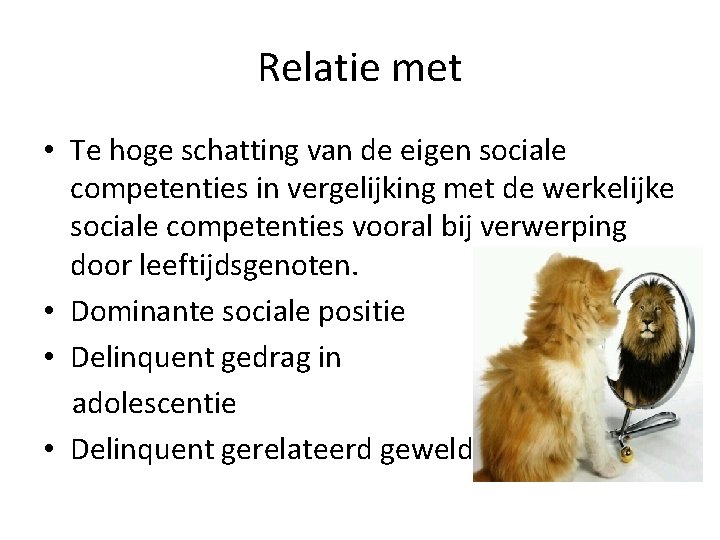 Relatie met

• Te hoge schatting van de eigen sociale competenties in vergelijking met de werkelijke sociale competenties vooral bij verwerping door leeftijdsgenoten.
• Dominante sociale positie
• Delinquent gedrag in adolescentie
• Delinquent gerelateerd geweld